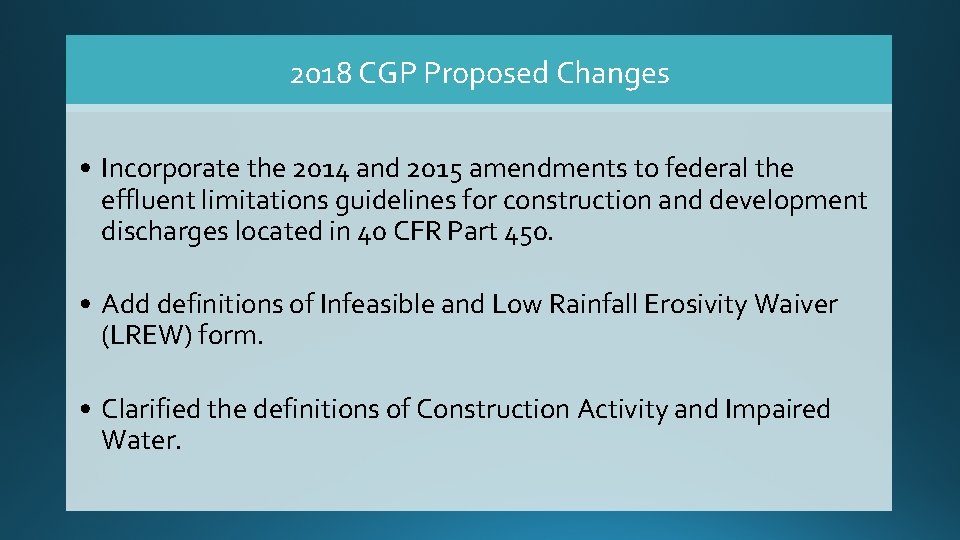 2018 CGP Proposed Changes

• Incorporate the 2014 and 2015 amendments to federal the effluent limitations guidelines for construction and development discharges located in 40 CFR Part 450.

• Add definitions of Infeasible and Low Rainfall Erosivity Waiver (LREW) form.

• Clarified the definitions of Construction Activity and Impaired Water.